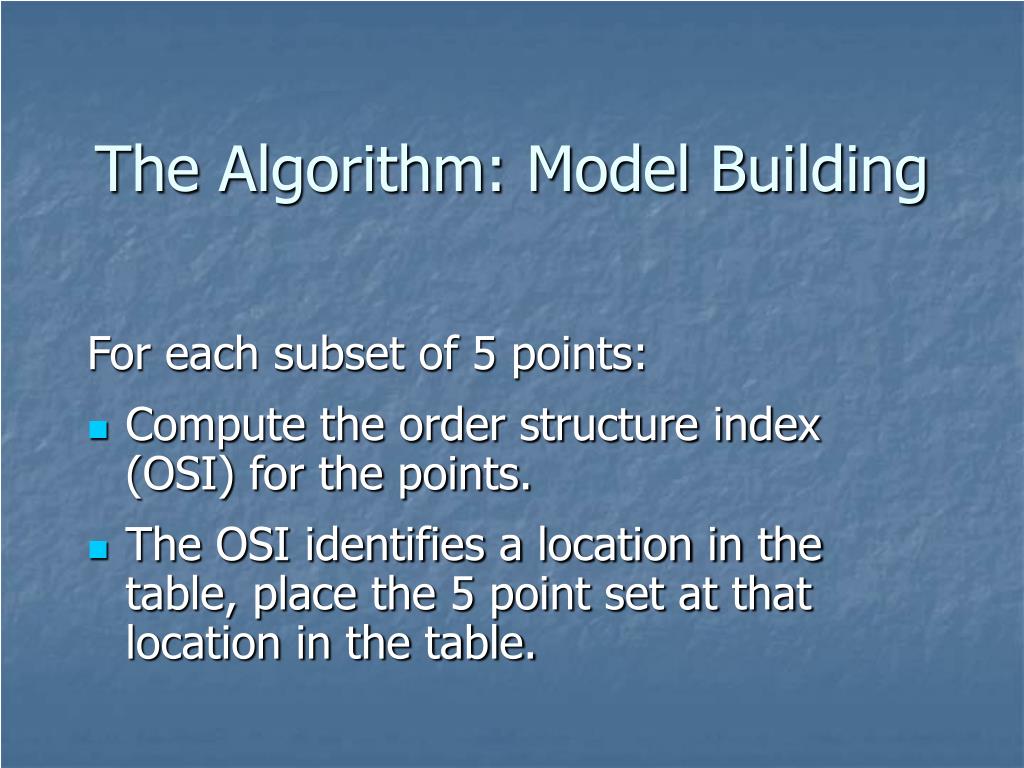 The Algorithm: Model Building

For each subset of 5 points:

- Compute the order structure index (OSI) for the points.
- The OSI identifies a location in the table, place the 5 point set at that location in the table.